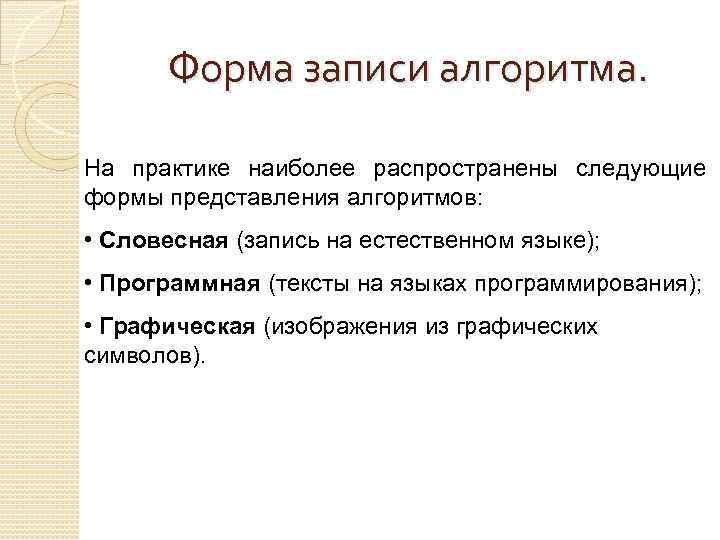 Форма записи алгоритма.

На практике наиболее распространены следующие формы представления алгоритмов:

• Словесная (запись на естественном языке);

• Программная (тексты на языках программирования);

• Графическая (изображения из графических символов).